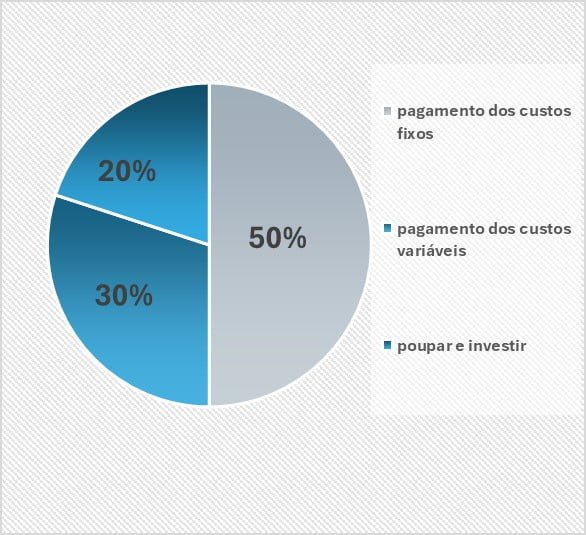 20%

50%

30%

pagamento dos custos fixos

pagamento dos custos variáveis

poupar e investir